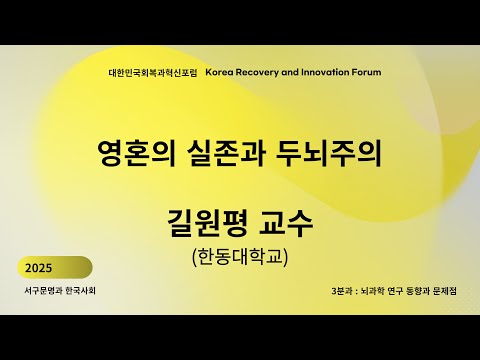 대한민국회복과혁신포럼 Korea Recovery and Innovation Forum

영혼의 실존과 두뇌주의

길원평 교수
(한동대학교)

2025

서구문명과 한국사회

3분과 : 뇌과학 연구 동향과 문제점